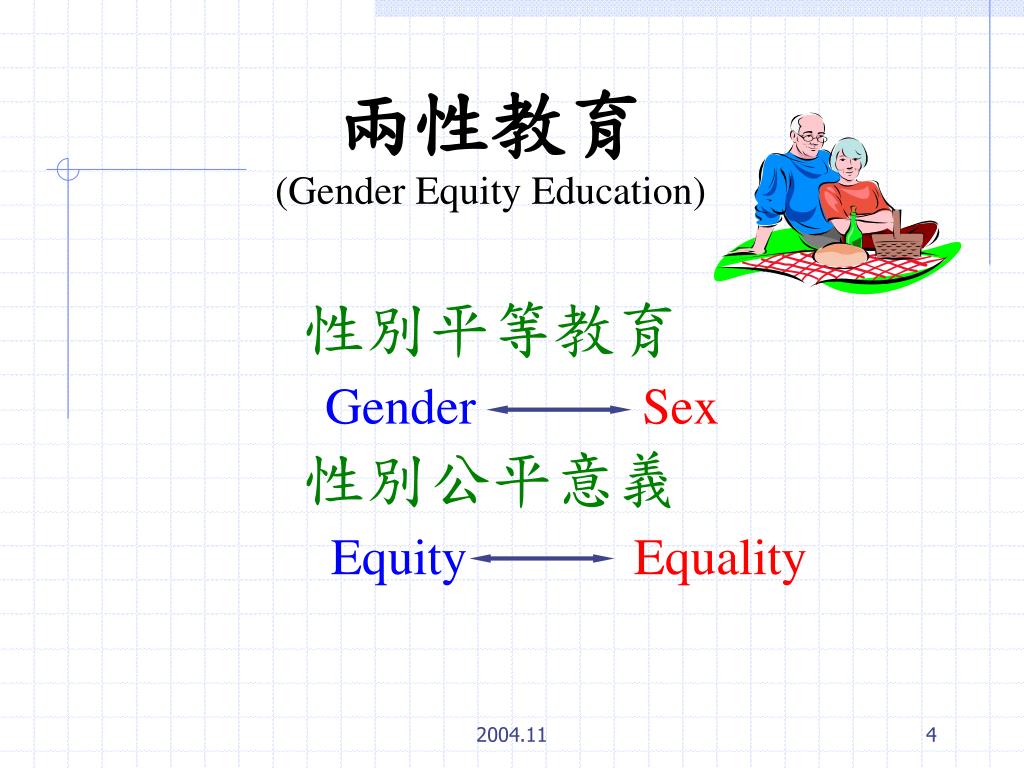 兩性教育
(Gender Equity Education)

性別平等教育

Gender ⟷ Sex

性別公平意義

Equity ⟷ Equality

2004.11

4